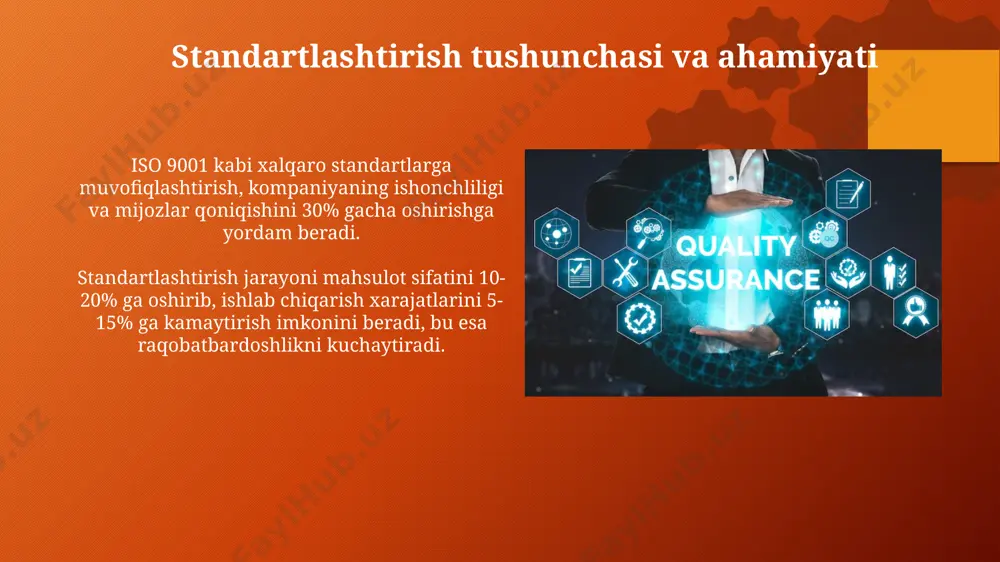 Standartlashtirish tushunchasi va ahamiyati

ISO 9001 kabi xalqaro standartlarga muvofiqlashtirish, kompaniyaning ishonchliligi va mijozlar qoniqishini 30% gacha oshirishga yordam beradi.

Standartlashtirish jarayoni mahsulot sifatini 10-20% ga oshirib, ishlab chiqarish xarajatlarini 5-15% ga kamaytirish imkonini beradi, bu esa raqobatbardoshlikni kuchaytiradi.

QUALITY ASSURANCE

FaylHub.uz